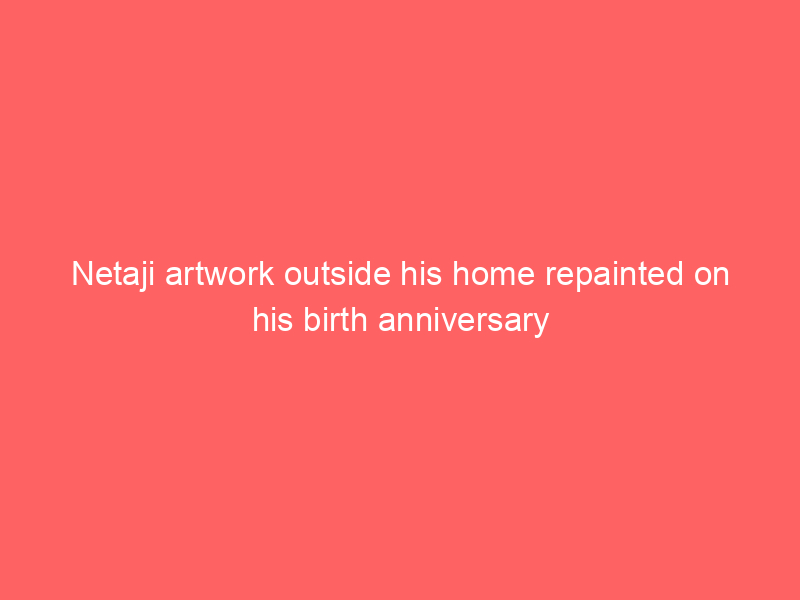 Netaji artwork outside his home repainted on his birth anniversary